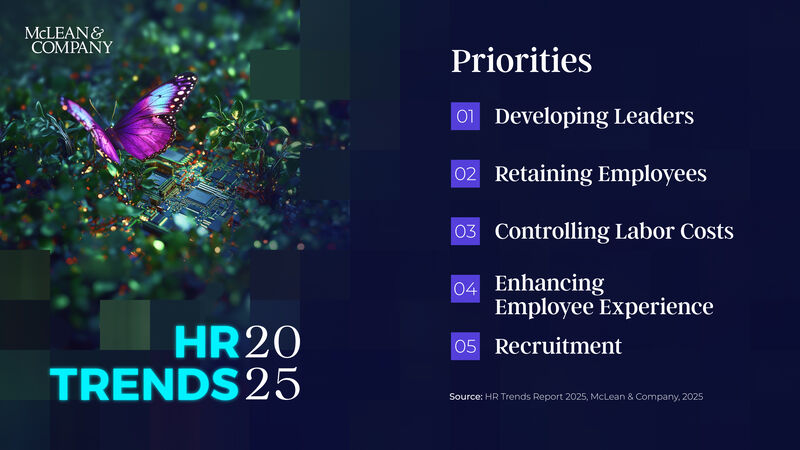 McLEAN & COMPANY

HR 20
TRENDS 25

Priorities

01 Developing Leaders

02 Retaining Employees

03 Controlling Labor Costs

04 Enhancing Employee Experience

05 Recruitment

Source: HR Trends Report 2025, McLean & Company, 2025